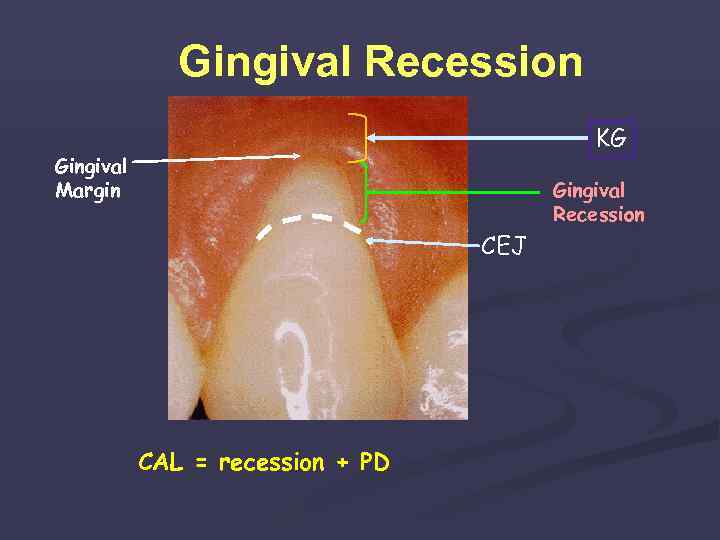 Gingival Recession

Gingival Margin

KG

Gingival Recession

CEJ

CAL = recession + PD